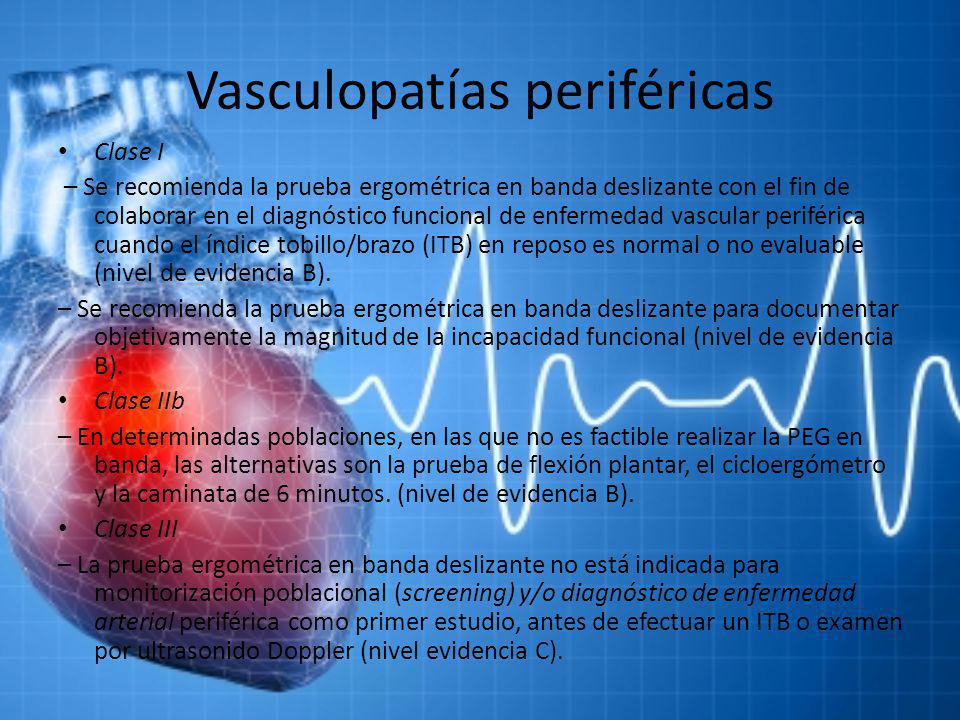 Vasculopatías periféricas

• Clase I

– Se recomienda la prueba ergométrica en banda deslizante con el fin de colaborar en el diagnóstico funcional de enfermedad vascular periférica cuando el índice tobillo/brazo (ITB) en reposo es normal o no evaluable (nivel de evidencia B).

– Se recomienda la prueba ergométrica en banda deslizante para documentar objetivamente la magnitud de la incapacidad funcional (nivel de evidencia B).

• Clase IIb

– En determinadas poblaciones, en las que no es factible realizar la PEG en banda, las alternativas son la prueba de flexión plantar, el cicloergómetro y la caminata de 6 minutos. (nivel de evidencia B).

• Clase III

– La prueba ergométrica en banda deslizante no está indicada para monitorización poblacional (screening) y/o diagnóstico de enfermedad arterial periférica como primer estudio, antes de efectuar un ITB o examen por ultrasonido Doppler (nivel evidencia C).